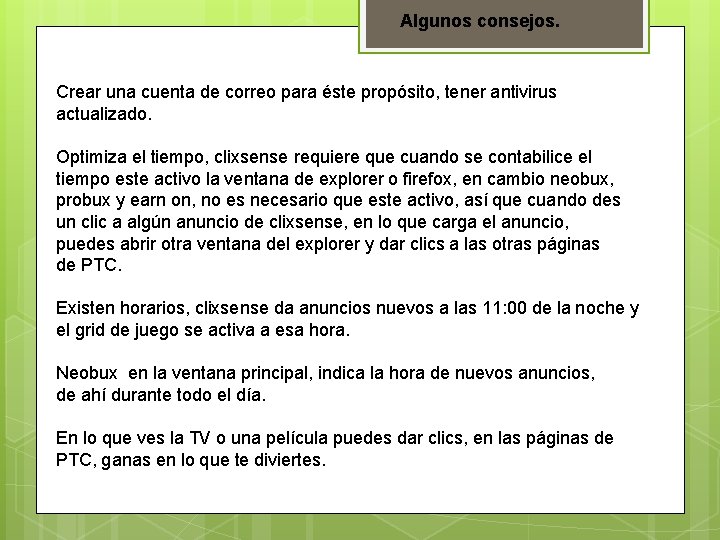 Algunos consejos.

Crear una cuenta de correo para éste propósito, tener antivirus actualizado.

Optimiza el tiempo, clixsense requiere que cuando se contabilice el tiempo este activo la ventana de explorer o firefox, en cambio neobux, probux y earn on, no es necesario que este activo, así que cuando des un clic a algún anuncio de clixsense, en lo que carga el anuncio, puedes abrir otra ventana del explorer y dar clics a las otras páginas de PTC.

Existen horarios, clixsense da anuncios nuevos a las 11:00 de la noche y el grid de juego se activa a esa hora.

Neobux en la ventana principal, indica la hora de nuevos anuncios, de ahí durante todo el día.

En lo que ves la TV o una película puedes dar clics, en las páginas de PTC, ganas en lo que te diviertes.